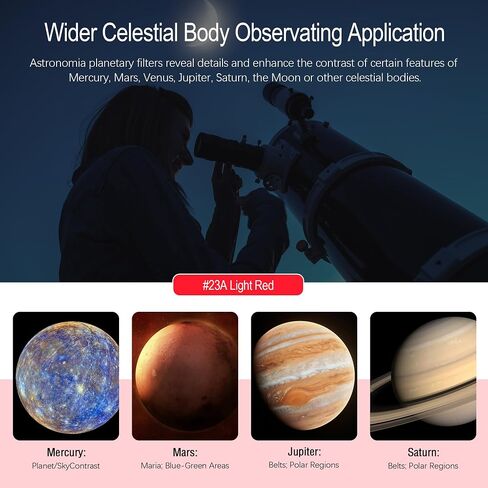 Wider Celestial Body Observating Application

Astronomia planetary filters reveal details and enhance the contrast of certain features of Mercury, Mars, Venus, Jupiter, Saturn, the Moon or other celestial bodies.

#23A Light Red

Mercury:
Planet/SkyContrast

Mars:
Maria; Blue-Green Areas

Jupiter:
Belts; Polar Regions

Saturn:
Belts; Polar Regions